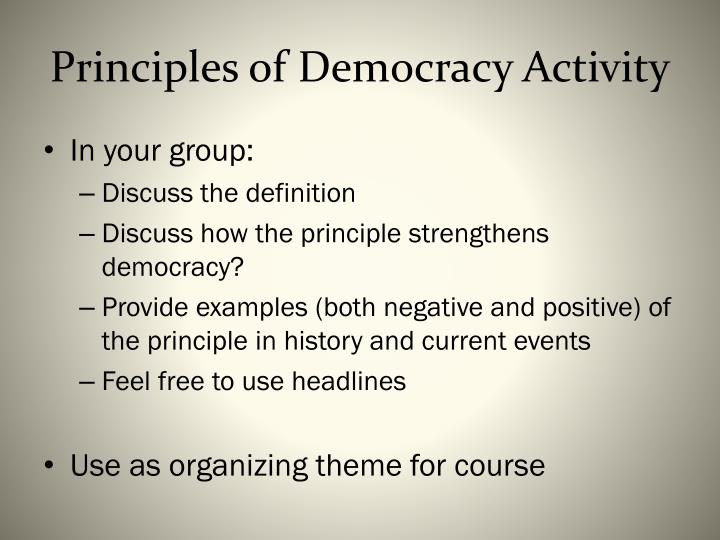 Principles of Democracy Activity

• In your group:
– Discuss the definition
– Discuss how the principle strengthens democracy?
– Provide examples (both negative and positive) of the principle in history and current events
– Feel free to use headlines

• Use as organizing theme for course